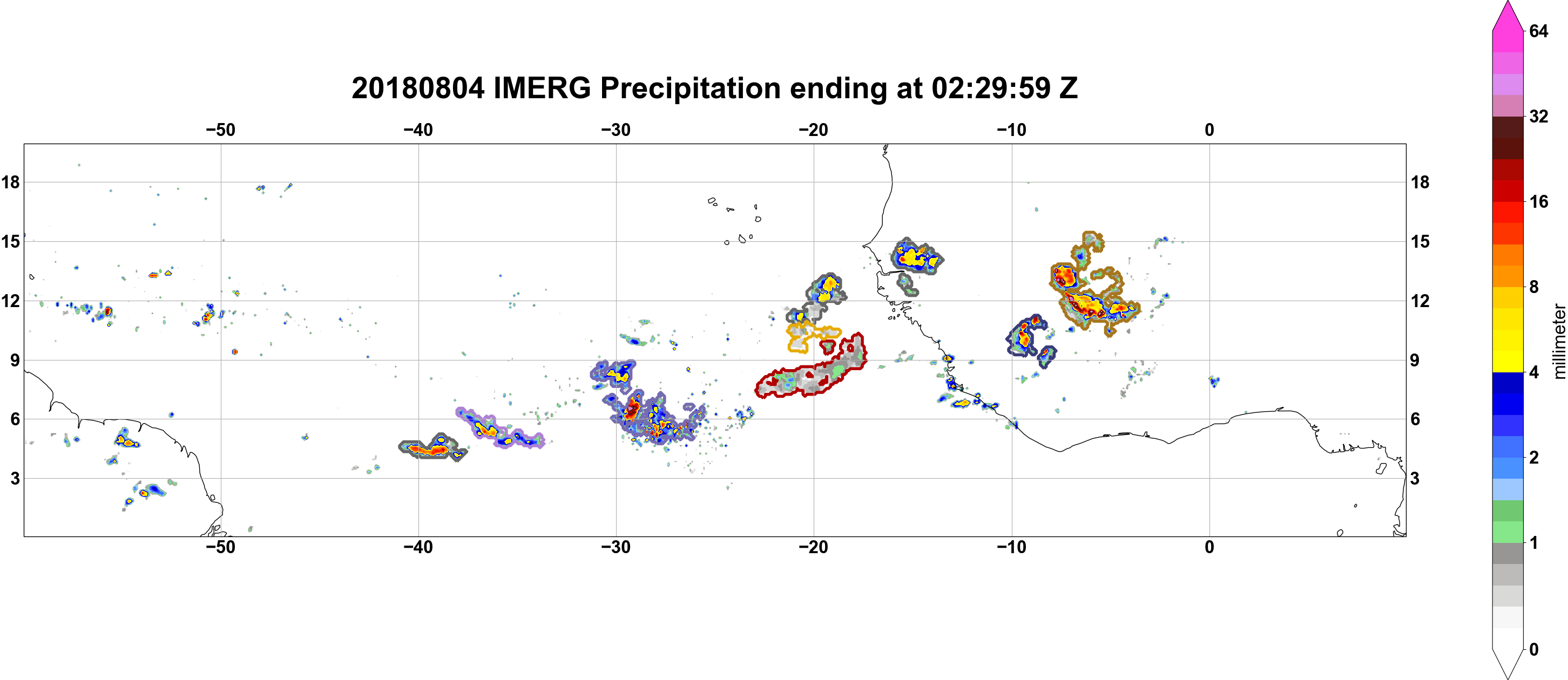 20180804 IMERG Precipitation ending at 02:29:59 Z

−50 −40 −30 −20 −10 0

18
15
12
9
6
3

18
15
12
9
6
3

−50 −40 −30 −20 −10 0

64
32
16
8
4
2
1
0

millimeter